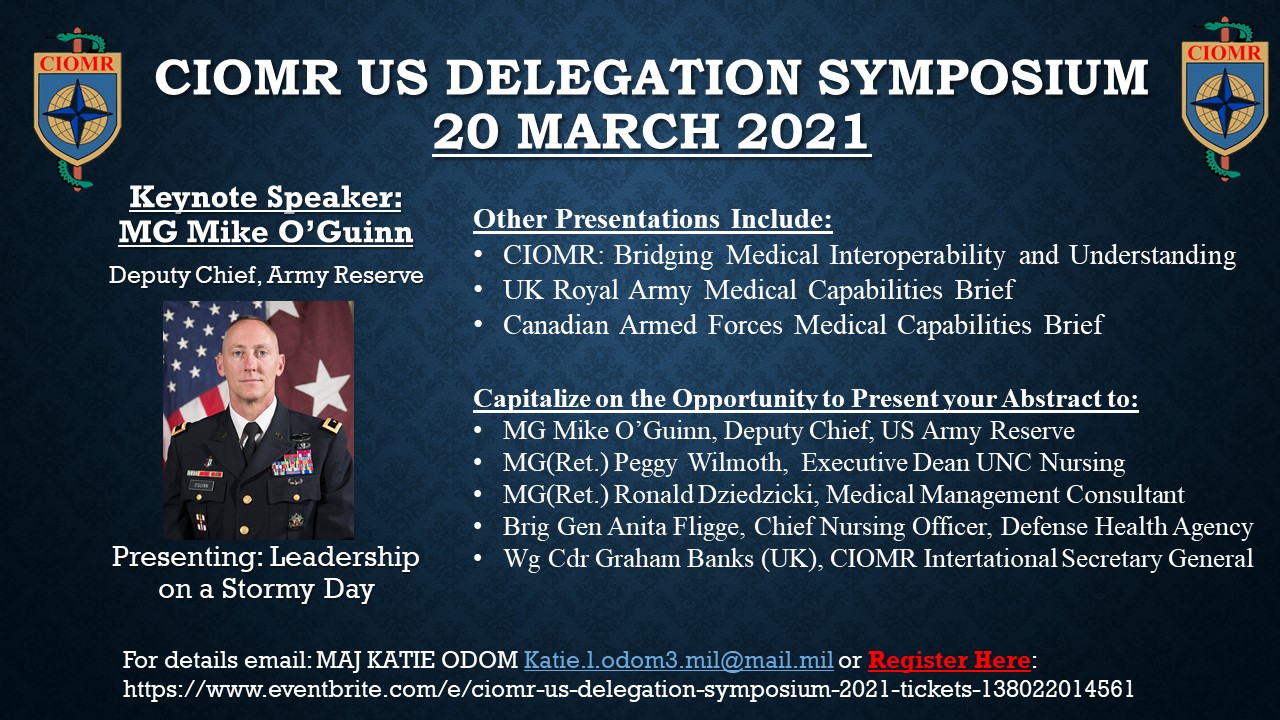 CIOMR

CIOMR US DELEGATION SYMPOSIUM
20 MARCH 2021

CIOMR

Keynote Speaker:
MG Mike O'Guinn

Deputy Chief, Army Reserve

Presenting: Leadership on a Stormy Day

Other Presentations Include:
• CIOMR: Bridging Medical Interoperability and Understanding
• UK Royal Army Medical Capabilities Brief
• Canadian Armed Forces Medical Capabilities Brief

Capitalize on the Opportunity to Present your Abstract to:
• MG Mike O'Guinn, Deputy Chief, US Army Reserve
• MG(Ret.) Peggy Wilmoth, Executive Dean UNC Nursing
• MG(Ret.) Ronald Dziedzicki, Medical Management Consultant
• Brig Gen Anita Fligge, Chief Nursing Officer, Defense Health Agency
• Wg Cdr Graham Banks (UK), CIOMR Intertational Secretary General

For details email: MAJ KATIE ODOM Katie.l.odom3.mil@mail.mil or Register Here:
https://www.eventbrite.com/e/ciomr-us-delegation-symposium-2021-tickets-138022014561